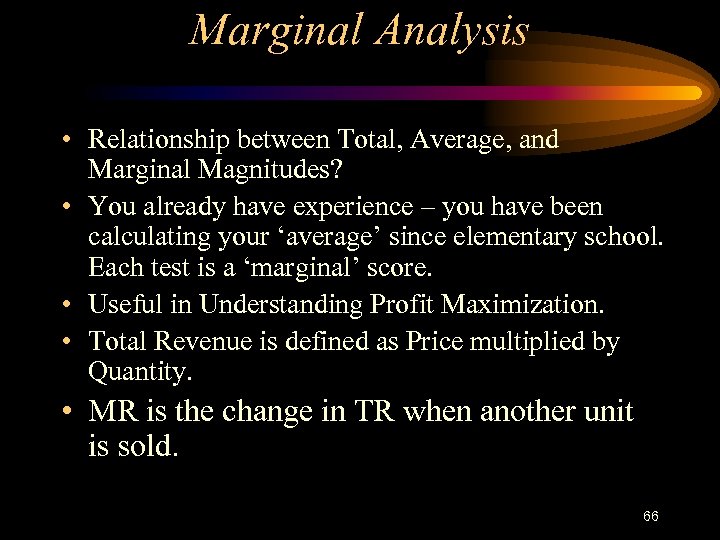 Marginal Analysis

• Relationship between Total, Average, and Marginal Magnitudes?
• You already have experience – you have been calculating your ‘average’ since elementary school. Each test is a ‘marginal’ score.
• Useful in Understanding Profit Maximization.
• Total Revenue is defined as Price multiplied by Quantity.
• MR is the change in TR when another unit is sold.

66